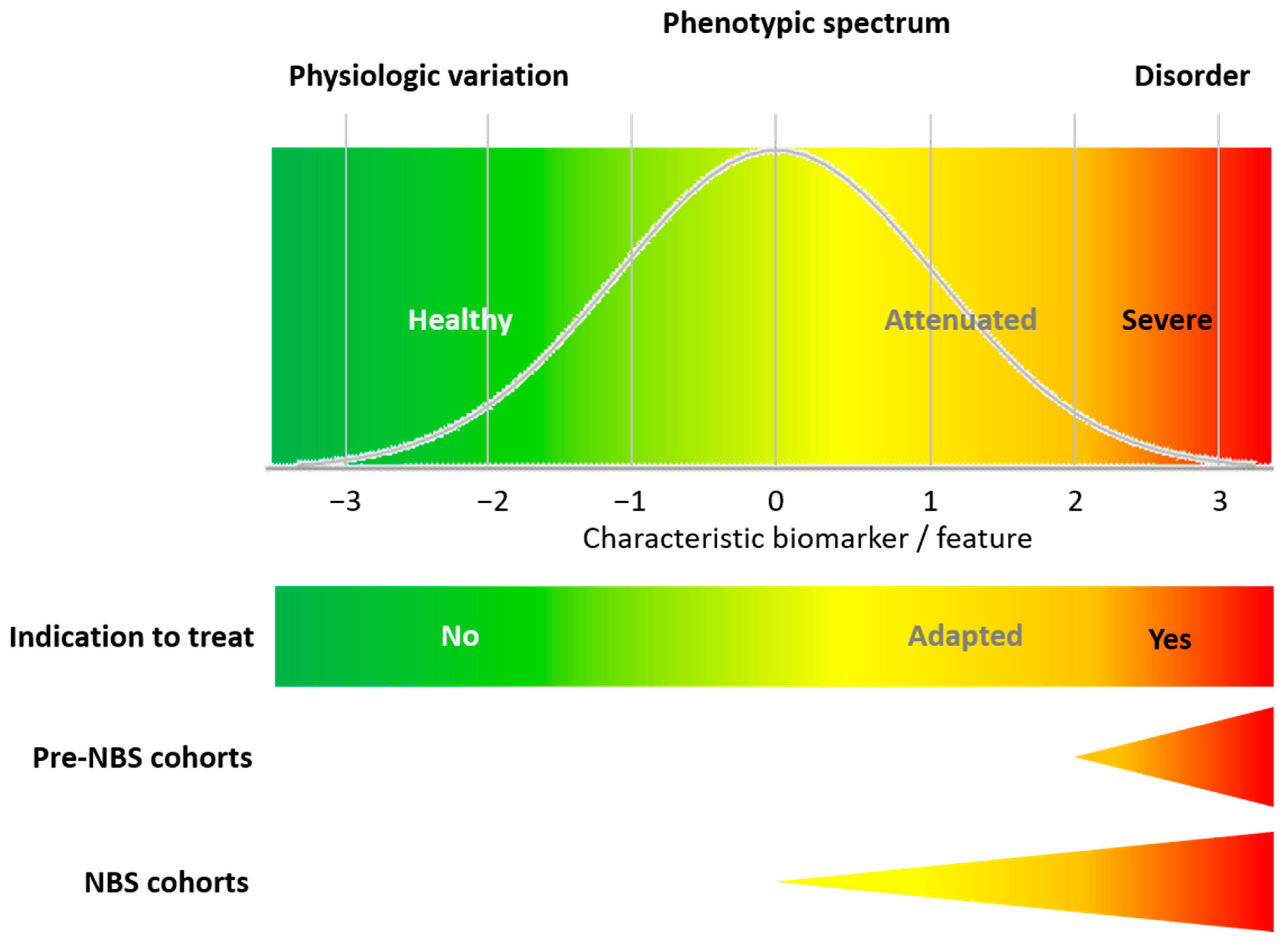 Phenotypic spectrum

Physiologic variation

Disorder

Healthy

Attenuated

Severe

−3 −2 −1 0 1 2 3

Characteristic biomarker / feature

Indication to treat

No

Adapted

Yes

Pre-NBS cohorts

NBS cohorts